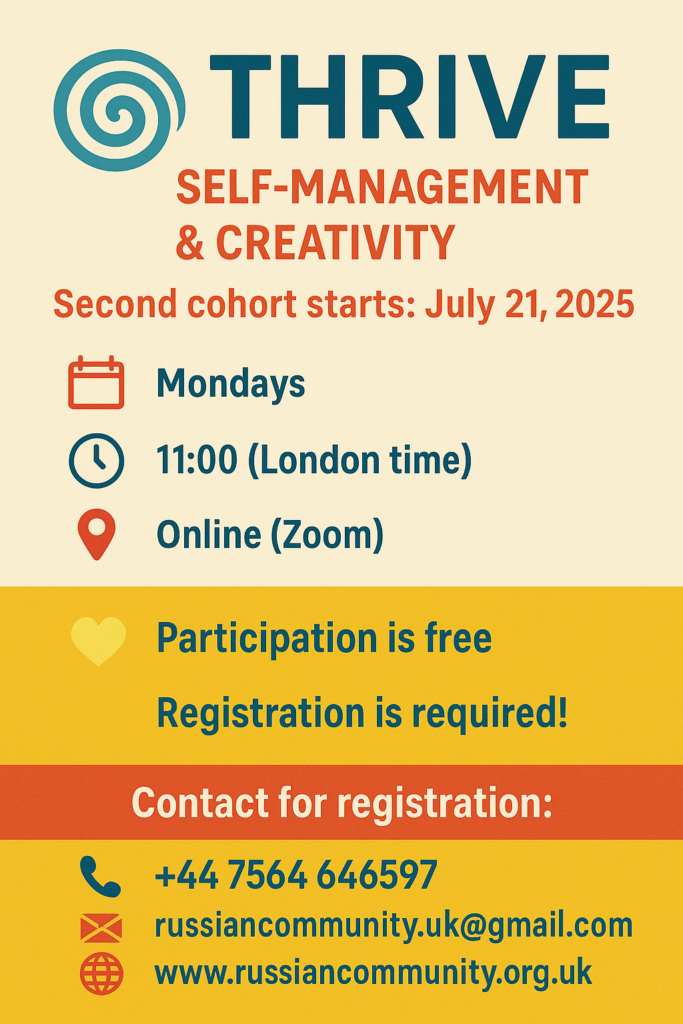 THRIVE
SELF-MANAGEMENT & CREATIVITY
Second cohort starts: July 21, 2025

Mondays
11:00 (London time)
Online (Zoom)

Participation is free
Registration is required!

Contact for registration:
+44 7564 646597
russiancommunity.uk@gmail.com
www.russiancommunity.org.uk